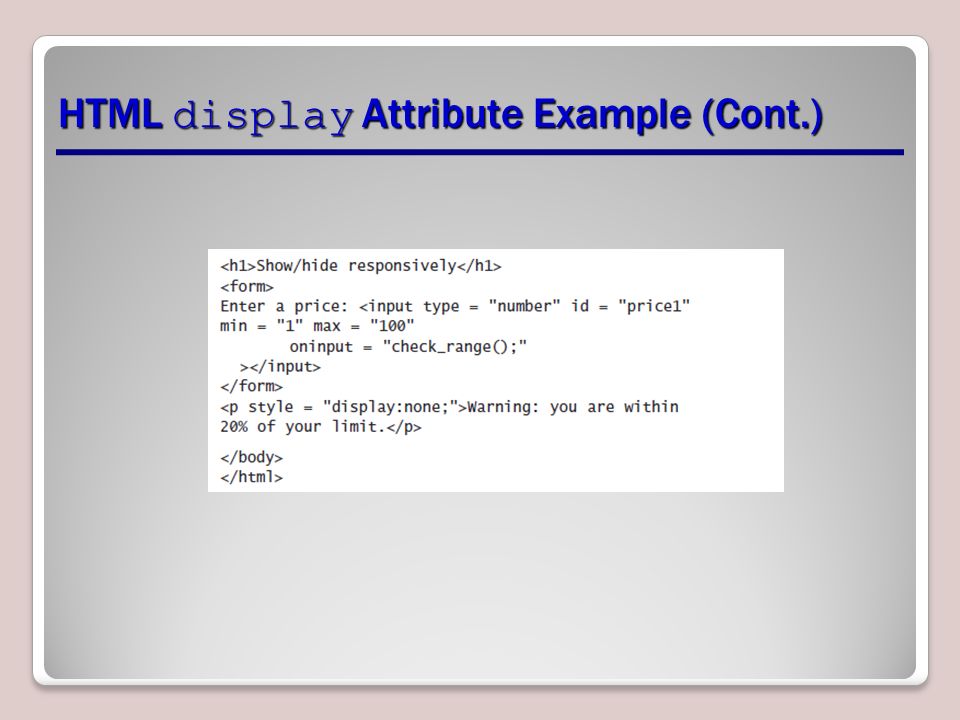 HTML display Attribute Example (Cont.)

<h1>Show/hide responsively</h1>
<form>
Enter a price: <input type = "number" id = "price1"
min = "1" max = "100"
oninput = "check_range();"
></input>
</form>
<p style = "display:none;">Warning: you are within
20% of your limit.</p>
</body>
</html>